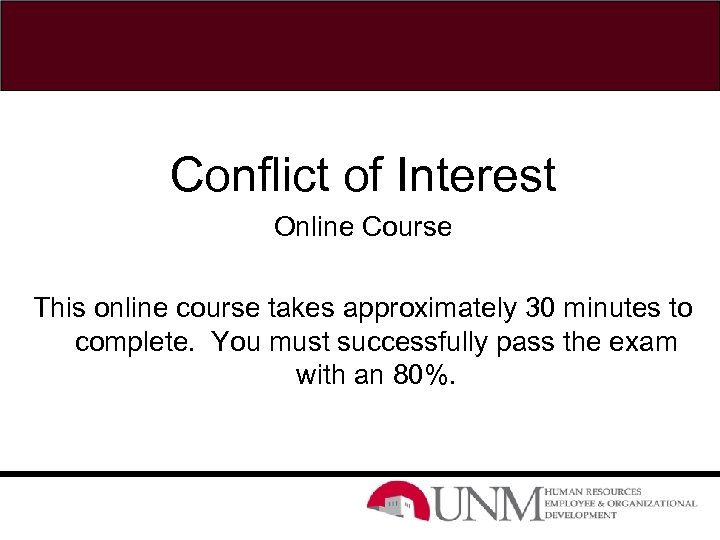 Conflict of Interest

Online Course

This online course takes approximately 30 minutes to complete.  You must successfully pass the exam with an 80%.

UNM HUMAN RESOURCES EMPLOYEE & ORGANIZATIONAL DEVELOPMENT